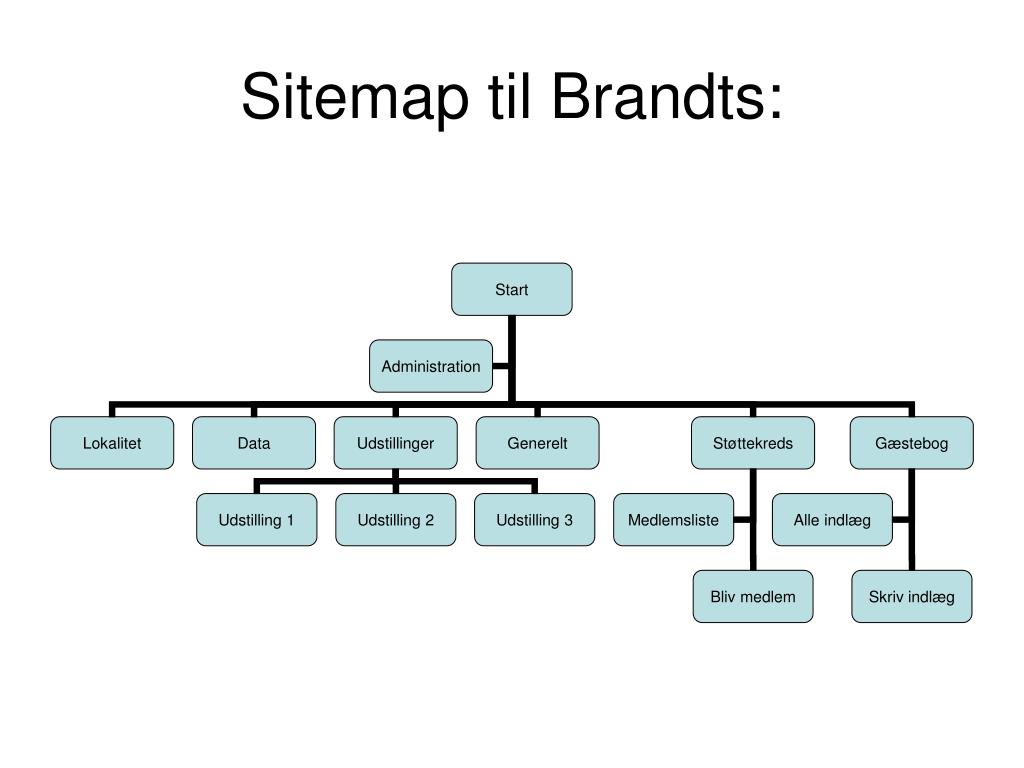 Sitemap til Brandts:

Start

Administration

Lokalitet

Data

Udstillinger

Generelt

Støttekreds

Gæstebog

Udstilling 1

Udstilling 2

Udstilling 3

Medlemsliste

Alle indlæg

Bliv medlem

Skriv indlæg